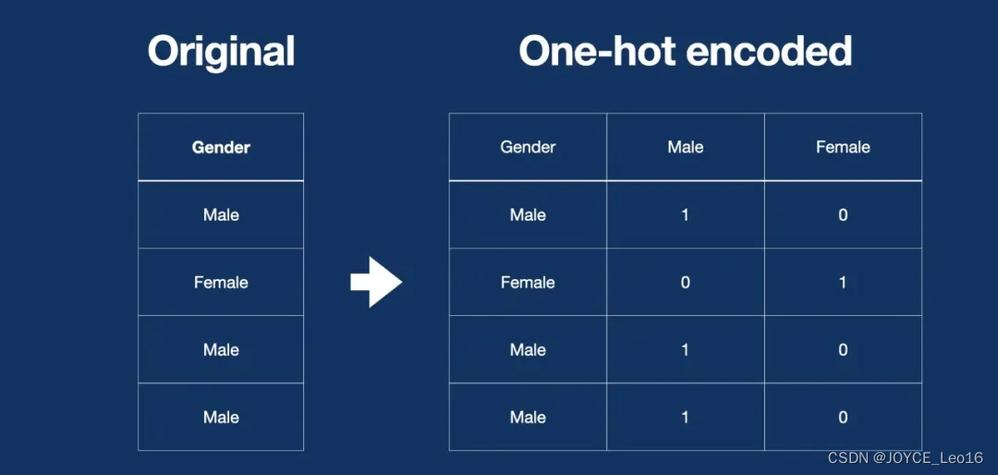 Original

| Gender |
|---|
| Male |
| Female |
| Male |
| Male |

One-hot encoded

| Gender | Male | Female |
|---|---|---|
| Male | 1 | 0 |
| Female | 0 | 1 |
| Male | 1 | 0 |
| Male | 1 | 0 |

CSDN @JOYCE_Leo16